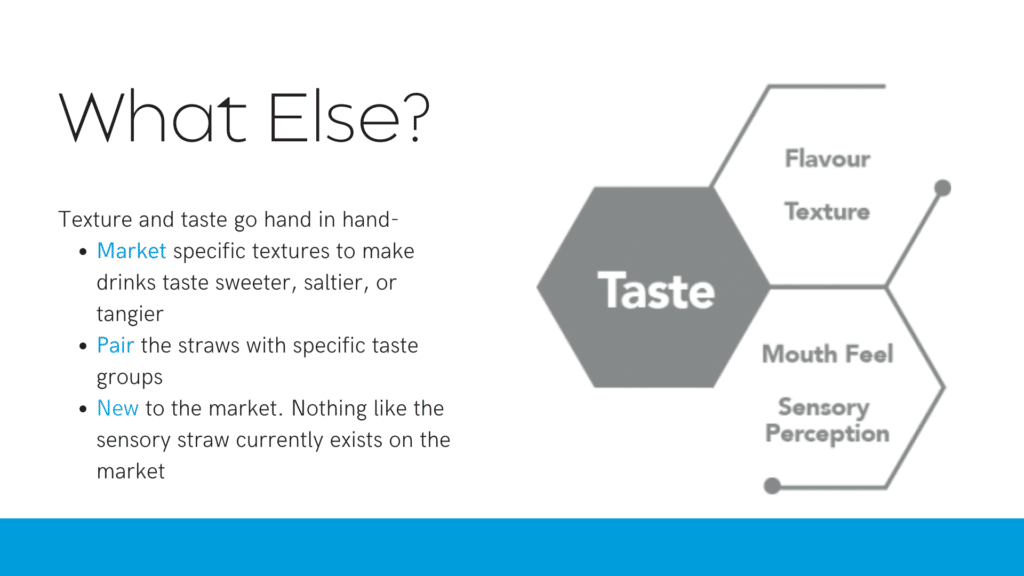 What Else?

Texture and taste go hand in hand-

- Market specific textures to make drinks taste sweeter, saltier, or tangier
- Pair the straws with specific taste groups
- New to the market. Nothing like the sensory straw currently exists on the market

Taste

Flavour

Texture

Mouth Feel

Sensory Perception